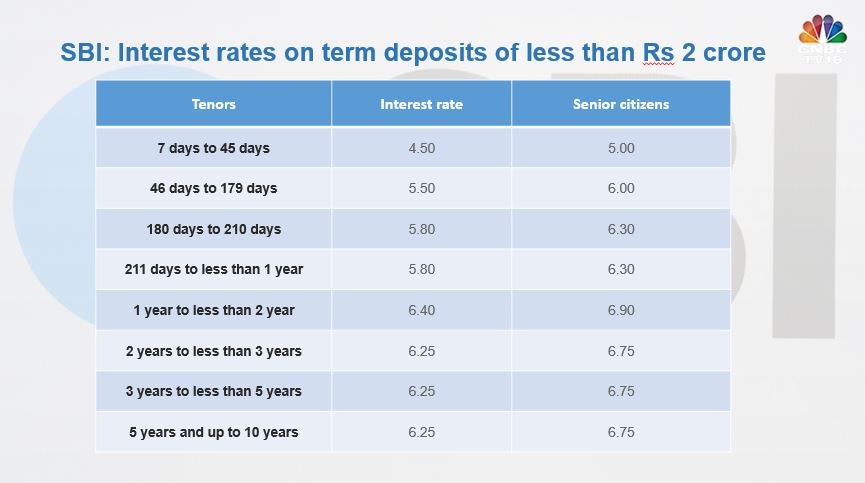 CNBC TV18

SBI: Interest rates on term deposits of less than Rs 2 crore

| Tenors | Interest rate | Senior citizens |
|---|---|---|
| 7 days to 45 days | 4.50 | 5.00 |
| 46 days to 179 days | 5.50 | 6.00 |
| 180 days to 210 days | 5.80 | 6.30 |
| 211 days to less than 1 year | 5.80 | 6.30 |
| 1 year to less than 2 year | 6.40 | 6.90 |
| 2 years to less than 3 years | 6.25 | 6.75 |
| 3 years to less than 5 years | 6.25 | 6.75 |
| 5 years and up to 10 years | 6.25 | 6.75 |